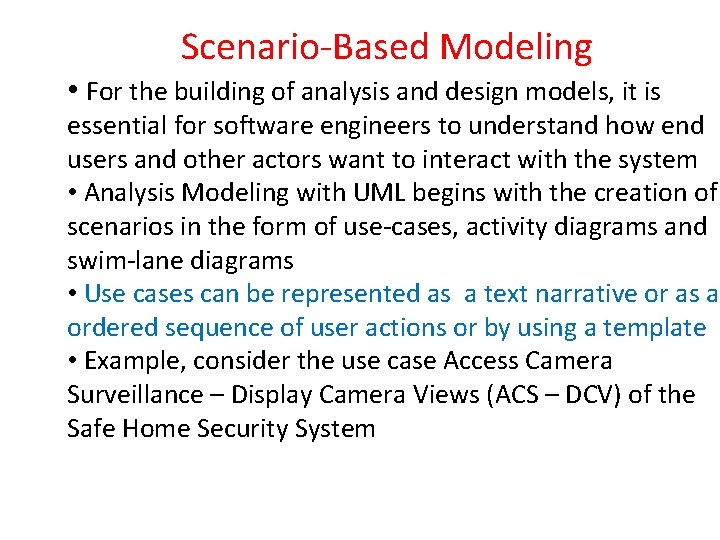 Scenario-Based Modeling

• For the building of analysis and design models, it is essential for software engineers to understand how end users and other actors want to interact with the system
• Analysis Modeling with UML begins with the creation of scenarios in the form of use-cases, activity diagrams and swim-lane diagrams
• Use cases can be represented as a text narrative or as a ordered sequence of user actions or by using a template
• Example, consider the use case Access Camera Surveillance – Display Camera Views (ACS – DCV) of the Safe Home Security System